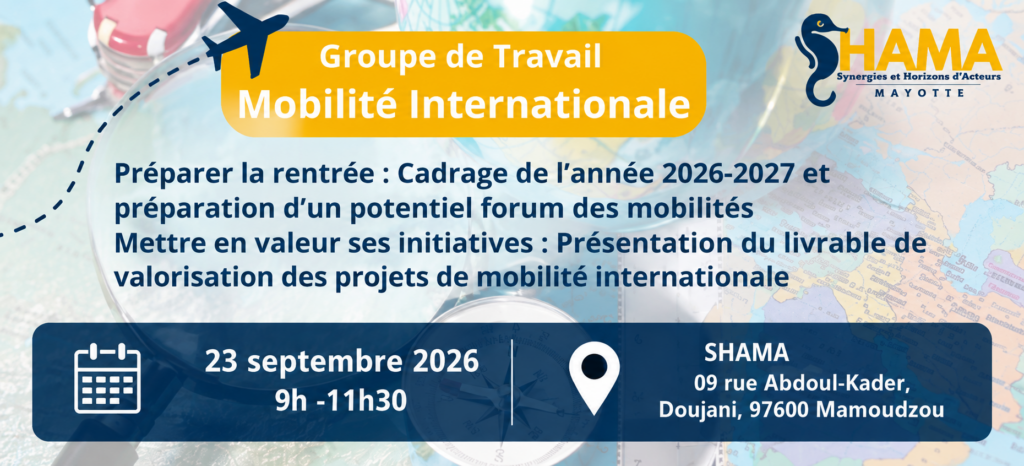 Groupe de Travail
Mobilité Internationale

SHAMA
Synergies et Horizons d'Acteurs
MAYOTTE

Préparer la rentrée : Cadrage de l'année 2026-2027 et préparation d'un potentiel forum des mobilités
Mettre en valeur ses initiatives : Présentation du livrable de valorisation des projets de mobilité internationale

23 septembre 2026
9h -11h30

SHAMA
09 rue Abdoul-Kader,
Doujani, 97600 Mamoudzou